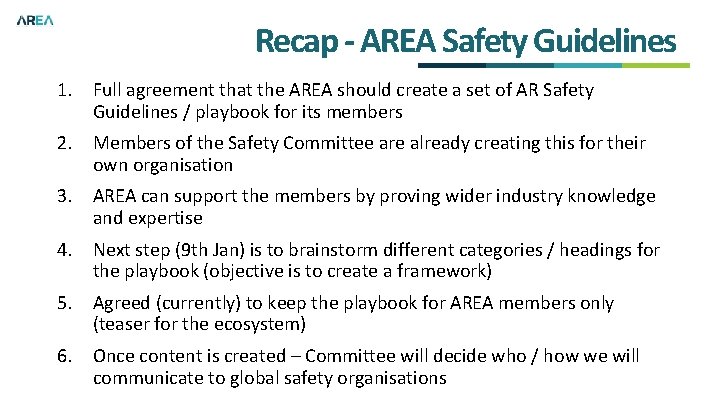 AREA

Recap - AREA Safety Guidelines

1. Full agreement that the AREA should create a set of AR Safety Guidelines / playbook for its members

2. Members of the Safety Committee are already creating this for their own organisation

3. AREA can support the members by proving wider industry knowledge and expertise

4. Next step (9th Jan) is to brainstorm different categories / headings for the playbook (objective is to create a framework)

5. Agreed (currently) to keep the playbook for AREA members only (teaser for the ecosystem)

6. Once content is created – Committee will decide who / how we will communicate to global safety organisations